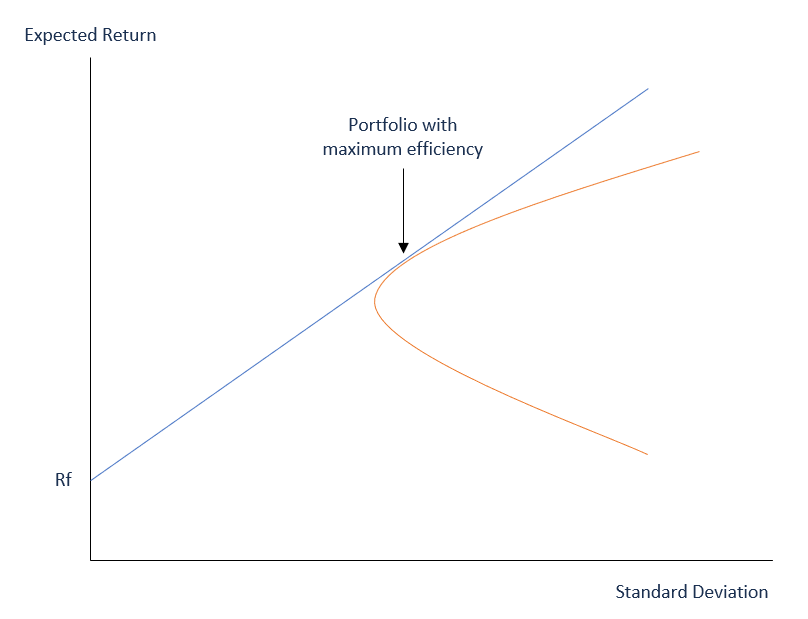 Expected Return

Portfolio with maximum efficiency

Rf

Standard Deviation